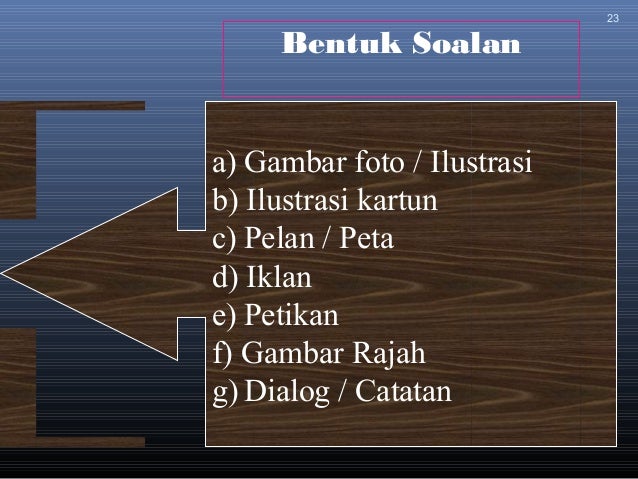 23

Bentuk Soalan

a) Gambar foto / Ilustrasi
b) Ilustrasi kartun
c) Pelan / Peta
d) Iklan
e) Petikan
f) Gambar Rajah
g) Dialog / Catatan